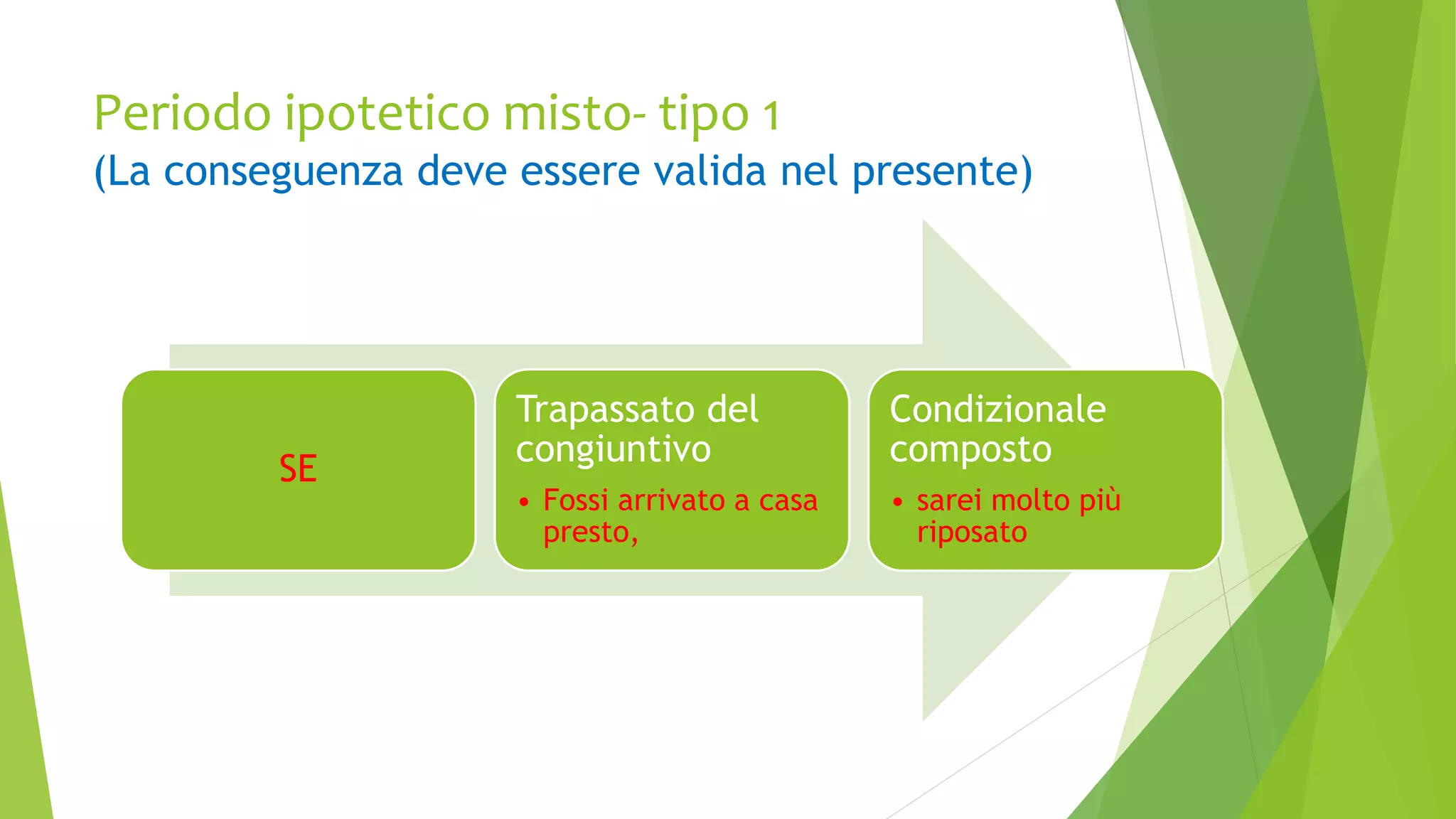 Periodo ipotetico misto- tipo 1
(La conseguenza deve essere valida nel presente)

SE

Trapassato del congiuntivo
• Fossi arrivato a casa presto,

Condizionale composto
• sarei molto più riposato